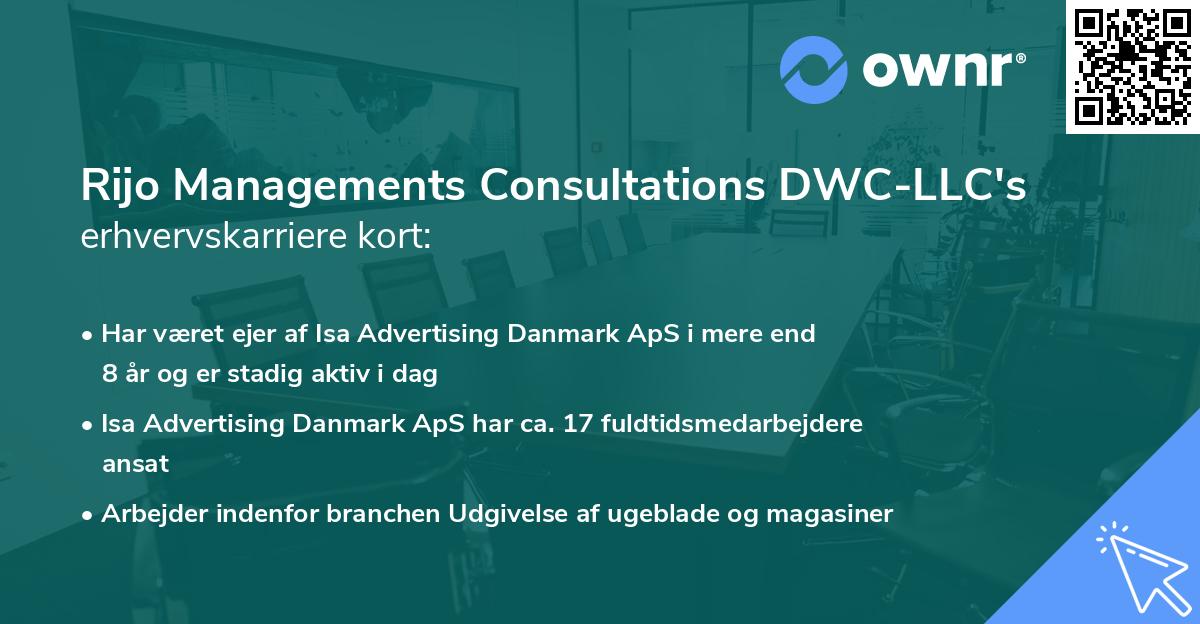 ownr®

Rijo Managements Consultations DWC-LLC's erhvervskarriere kort:

• Har været ejer af Isa Advertising Danmark ApS i mere end 8 år og er stadig aktiv i dag

• Isa Advertising Danmark ApS har ca. 17 fuldtidsmedarbejdere ansat

• Arbejder indenfor branchen Udgivelse af ugeblade og magasiner